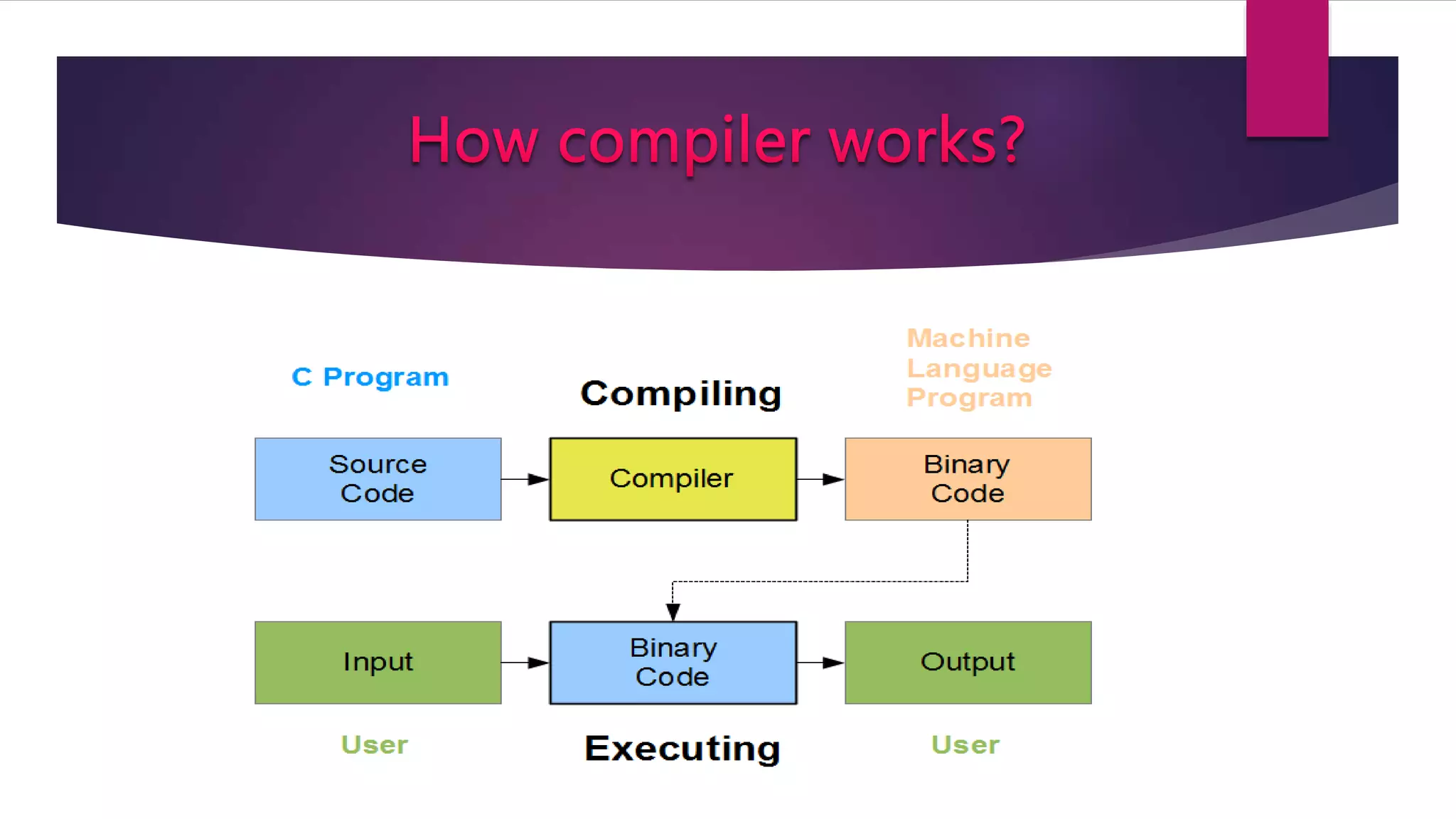 How compiler works?

C Program

Compiling

Machine Language Program

Source Code

Compiler

Binary Code

Input

Binary Code

Output

User

Executing

User